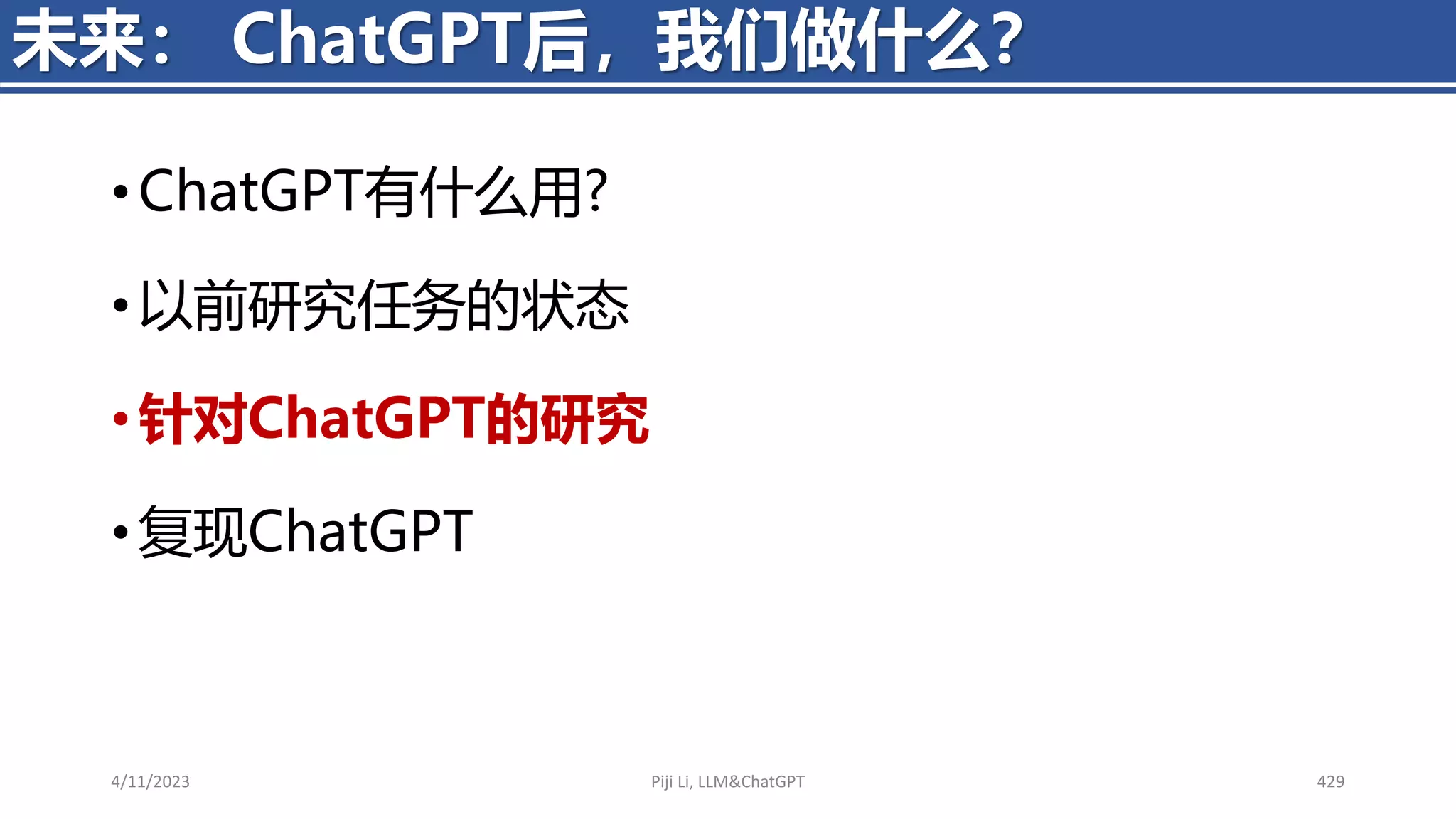 未来： ChatGPT后，我们做什么？

• ChatGPT有什么用?

• 以前研究任务的状态

• 针对ChatGPT的研究

• 复现ChatGPT

4/11/2023

Piji Li, LLM&ChatGPT

429